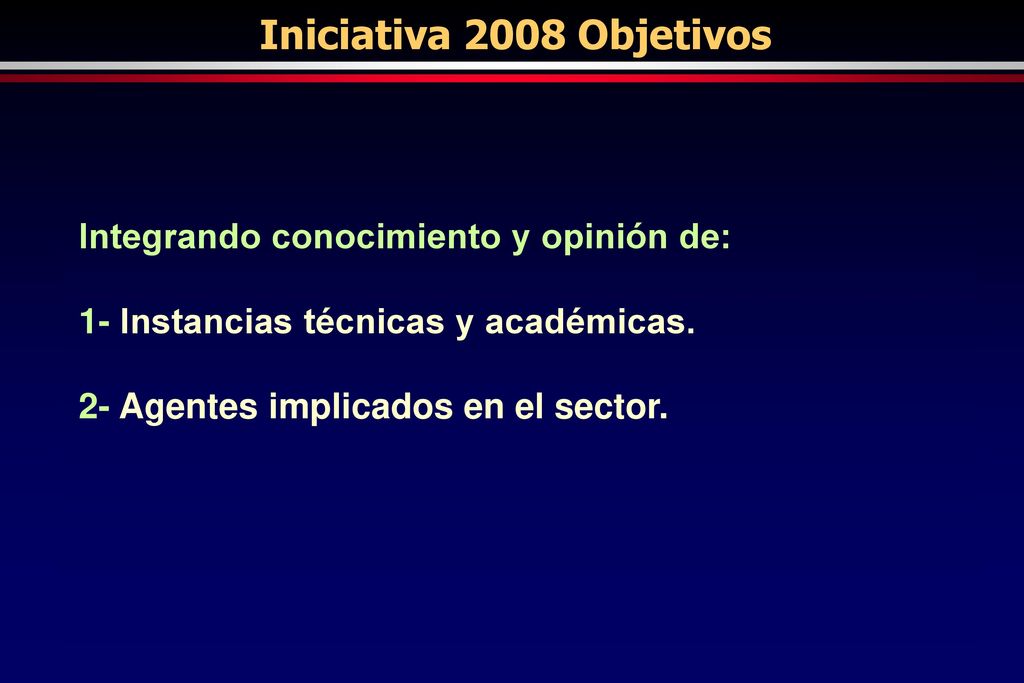 Iniciativa 2008 Objetivos

Integrando conocimiento y opinión de:

1- Instancias técnicas y académicas.

2- Agentes implicados en el sector.